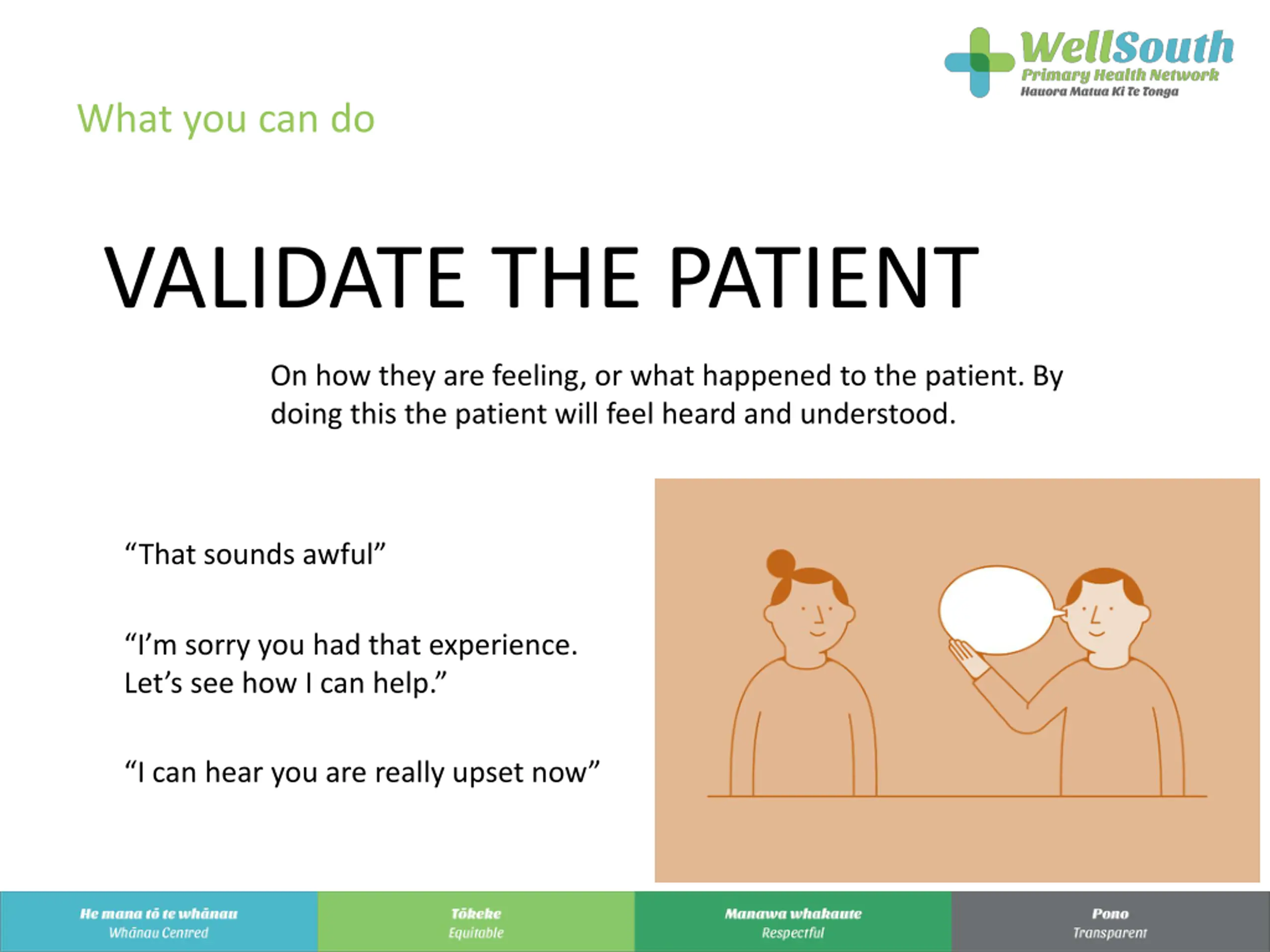 WellSouth
Primary Health Network
Hauora Matua Ki Te Tonga

What you can do

VALIDATE THE PATIENT

On how they are feeling, or what happened to the patient. By doing this the patient will feel heard and understood.

“That sounds awful”

“I’m sorry you had that experience. Let’s see how I can help.”

“I can hear you are really upset now”

He mana tō te whānau
Whānau Centred

Tōkeke
Equitable

Manawa whakaute
Respectful

Pono
Transparent